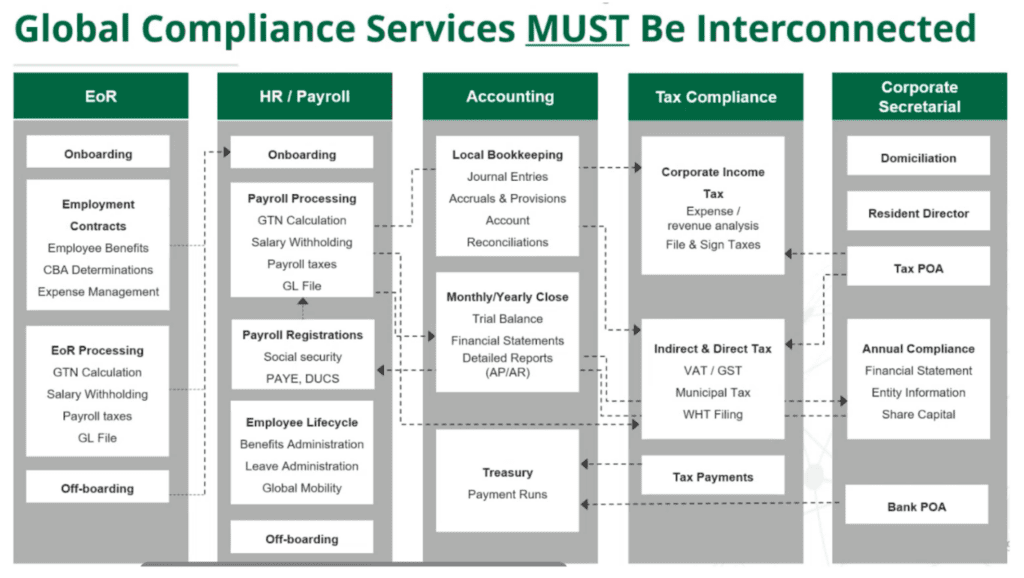 Global Compliance Services MUST Be Interconnected

EoR

Onboarding

Employment Contracts
Employee Benefits
CBA Determinations
Expense Management

EoR Processing
GTN Calculation
Salary Withholding
Payroll taxes
GL File

Off-boarding

HR / Payroll

Onboarding

Payroll Processing
GTN Calculation
Salary Withholding
Payroll taxes
GL File

Payroll Registrations
Social security
PAYE, DUCS

Employee Lifecycle
Benefits Administration
Leave Administration
Global Mobility

Off-boarding

Accounting

Local Bookkeeping
Journal Entries
Accruals & Provisions
Account
Reconciliations

Monthly/Yearly Close
Trial Balance
Financial Statements
Detailed Reports (AP/AR)

Treasury
Payment Runs

Tax Compliance

Corporate Income Tax
Expense / revenue analysis
File & Sign Taxes

Indirect & Direct Tax
VAT / GST
Municipal Tax
WHT Filing

Tax Payments

Corporate Secretarial

Domiciliation

Resident Director

Tax POA

Annual Compliance
Financial Statement
Entity Information
Share Capital

Bank POA